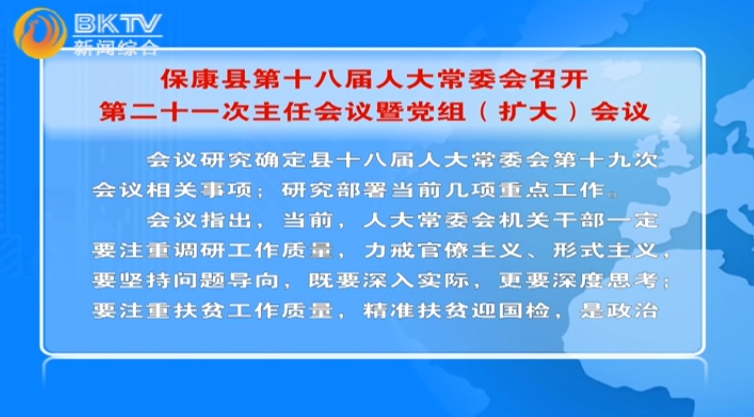 BKTV
新闻综合

保康县第十八届人大常委会召开
第二十一次主任会议暨党组（扩大）会议

会议研究确定县十八届人大常委会第十九次会议相关事项；研究部署当前几项重点工作。

会议指出，当前，人大常委会机关干部一定要注重调研工作质量，力戒官僚主义、形式主义，要坚持问题导向，既要深入实际，更要深度思考；要注重扶贫工作质量，精准扶贫迎国检，是政治